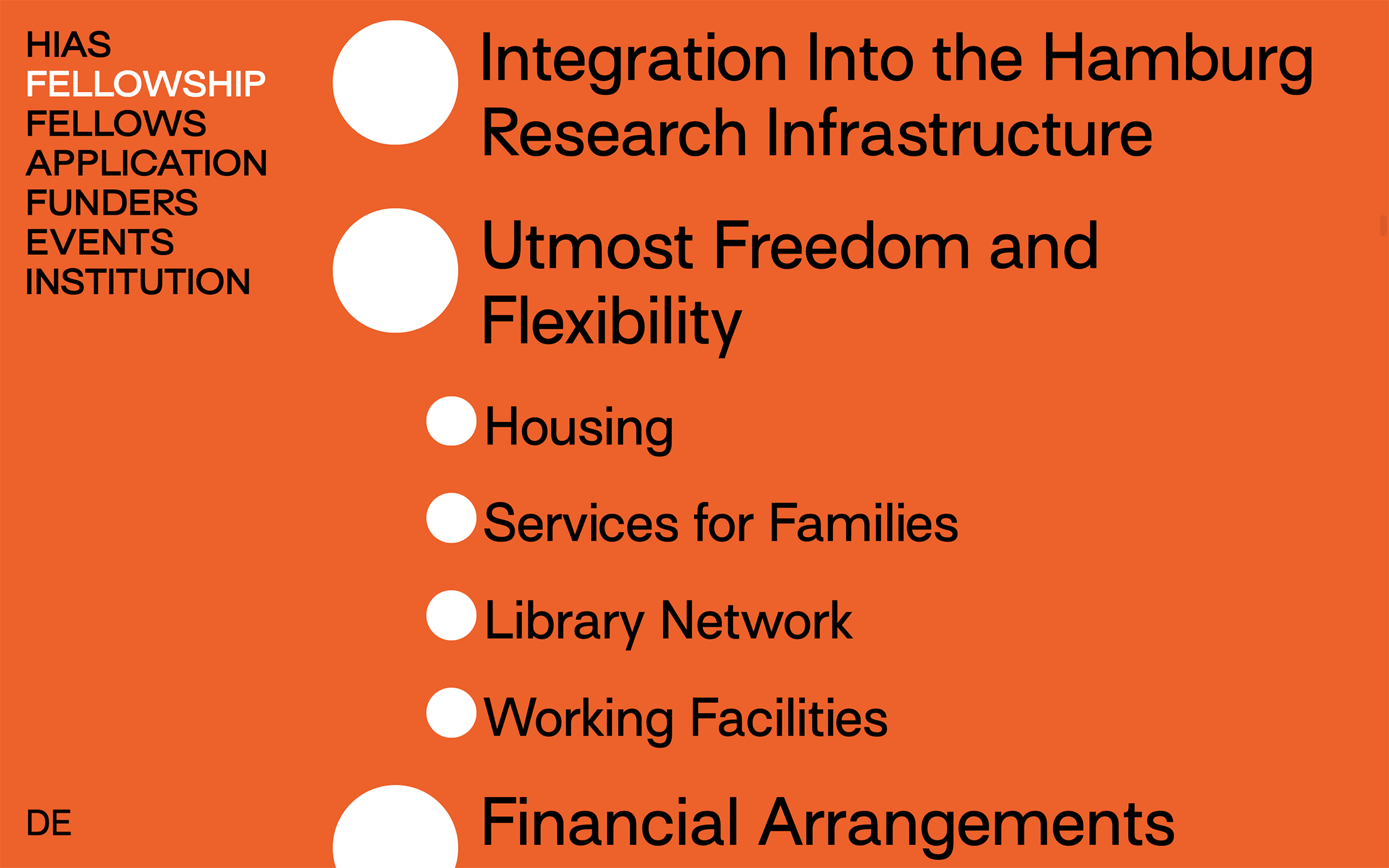 HIAS
FELLOWSHIP
FELLOWS
APPLICATION
FUNDERS
EVENTS
INSTITUTION

DE

Integration Into the Hamburg Research Infrastructure

Utmost Freedom and Flexibility

Housing

Services for Families

Library Network

Working Facilities

Financial Arrangements